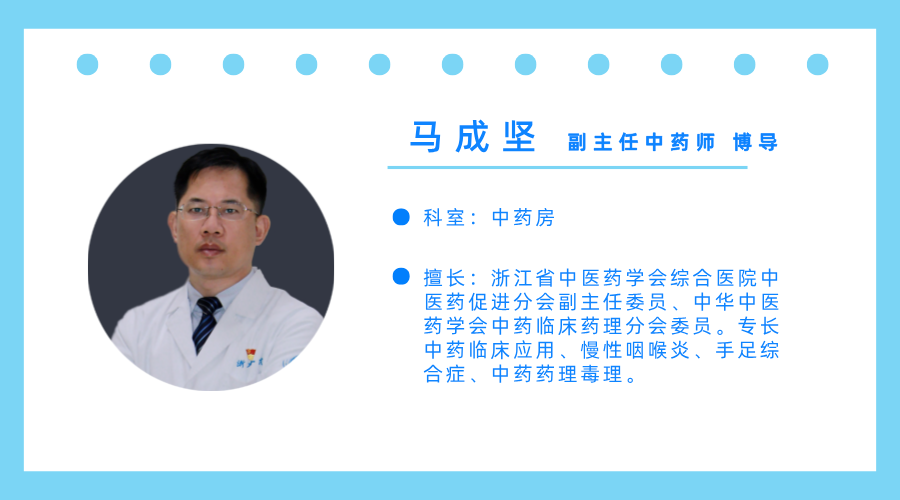 马成坚 副主任中药师 博导

科室：中药房

擅长：浙江省中医药学会综合医院中医药促进分会副主任委员、中华中医药学会中药临床药理分会委员。专长中药临床应用、慢性咽喉炎、手足综合症、中药药理毒理。